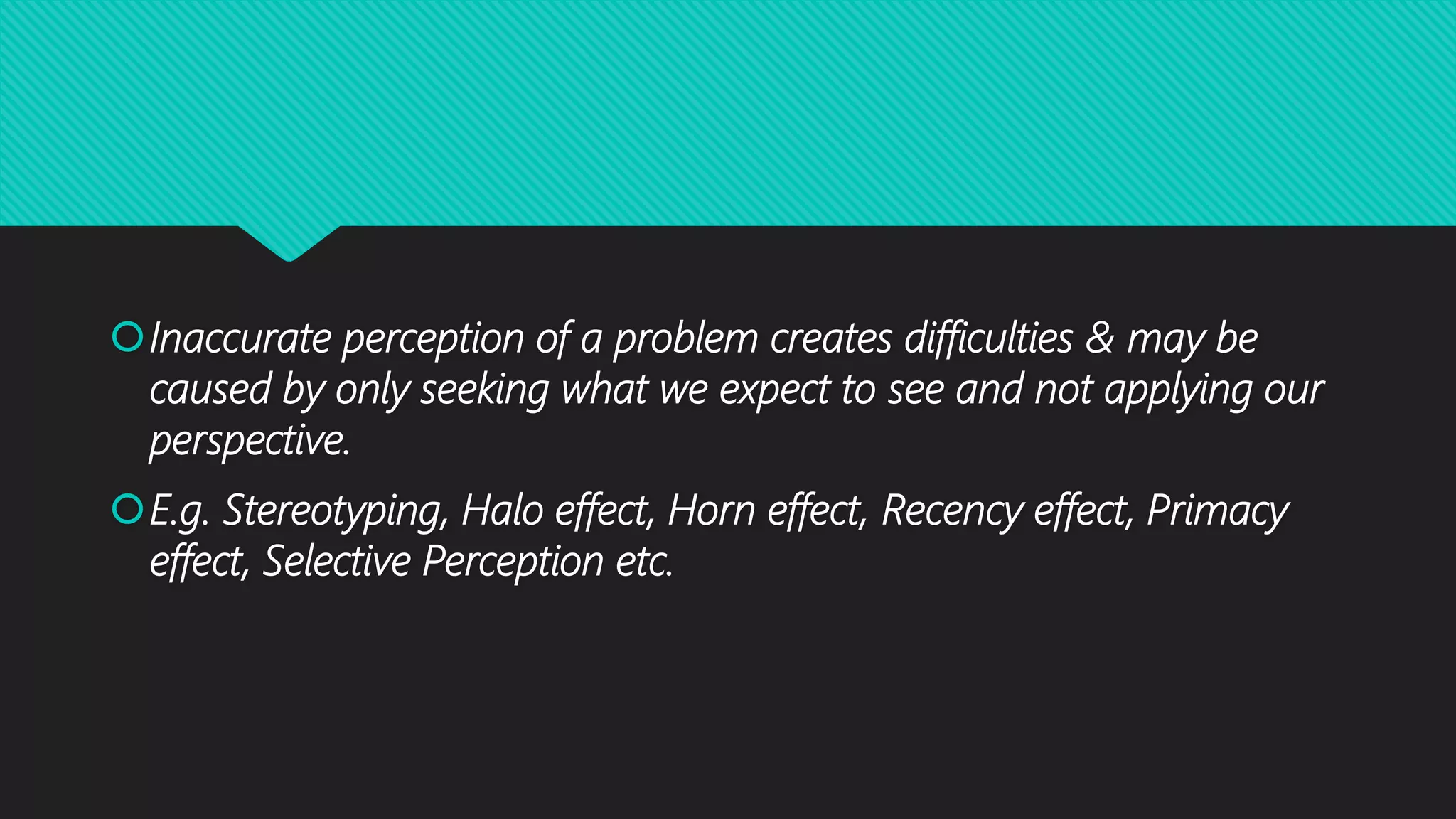 Inaccurate perception of a problem creates difficulties & may be caused by only seeking what we expect to see and not applying our perspective.

E.g. Stereotyping, Halo effect, Horn effect, Recency effect, Primacy effect, Selective Perception etc.